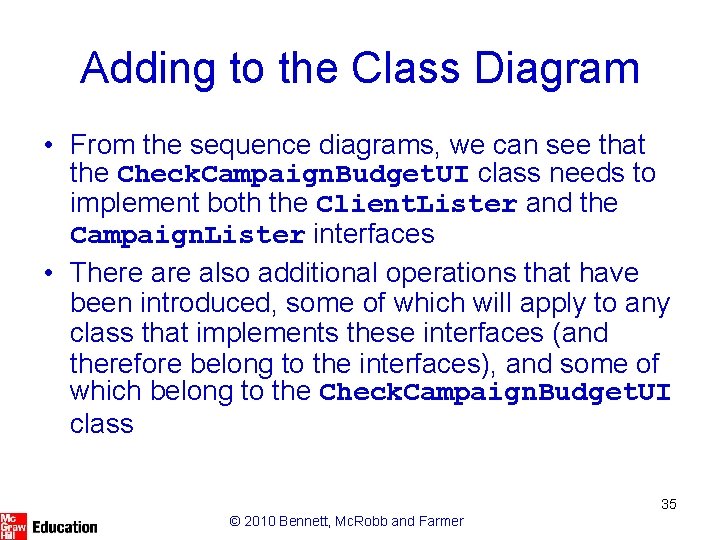 Adding to the Class Diagram

• From the sequence diagrams, we can see that the CheckCampaignBudgetUI class needs to implement both the ClientLister and the CampaignLister interfaces

• There are also additional operations that have been introduced, some of which will apply to any class that implements these interfaces (and therefore belong to the interfaces), and some of which belong to the CheckCampaignBudgetUI class

35

Mc Graw Hill Education

© 2010 Bennett, McRobb and Farmer